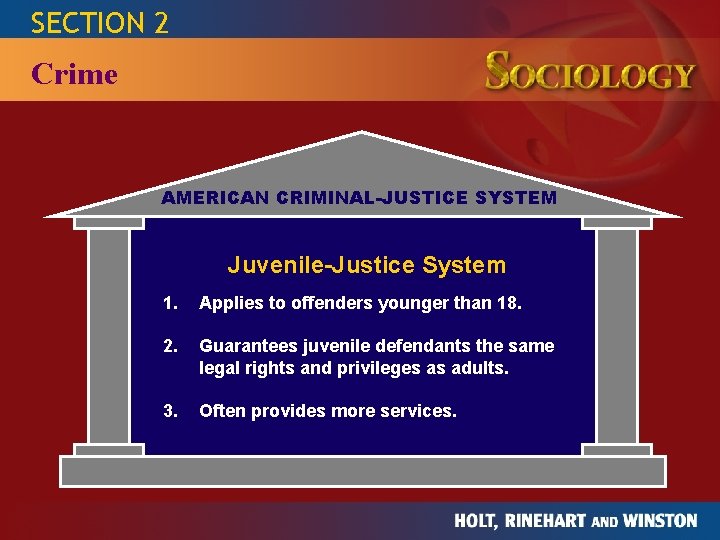 SECTION 2

Crime

SOCIOLOGY

AMERICAN CRIMINAL-JUSTICE SYSTEM

Juvenile-Justice System

1. Applies to offenders younger than 18.

2. Guarantees juvenile defendants the same legal rights and privileges as adults.

3. Often provides more services.

HOLT, RINEHART AND WINSTON